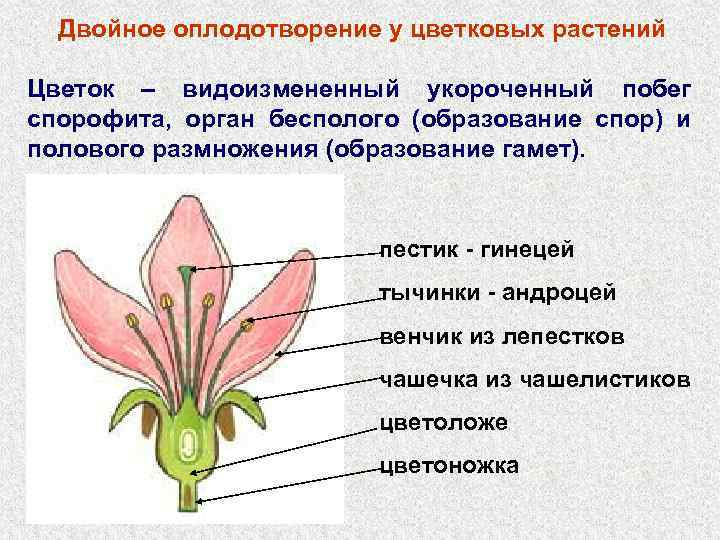 Двойное оплодотворение у цветковых растений

Цветок – видоизмененный укороченный побег спорофита, орган бесполого (образование спор) и полового размножения (образование гамет).

пестик - гинецей

тычинки - андроцей

венчик из лепестков

чашечка из чашелистиков

цветоложе

цветоножка